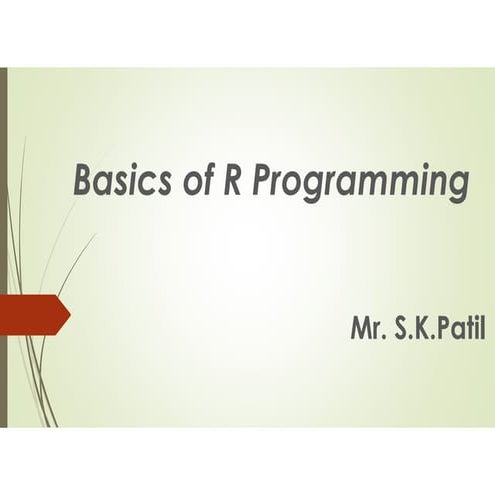 Basics of R Programming

Mr. S.K.Patil